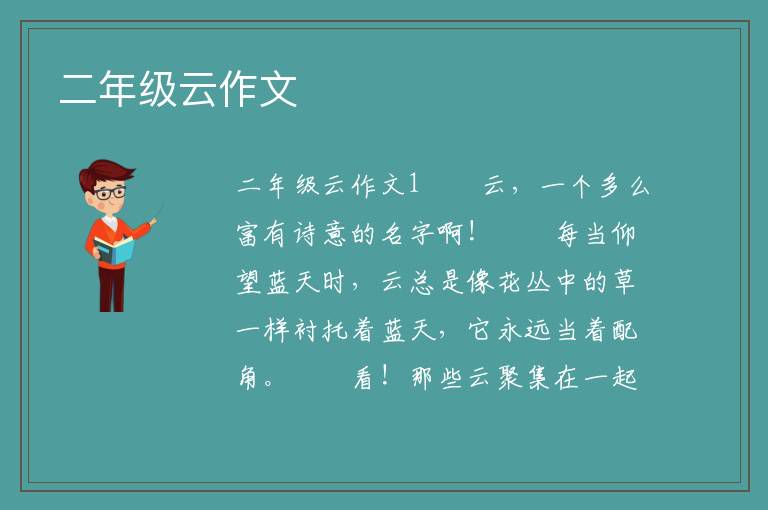 二年级云作文

二年级云作文1　　云，一个多么富有诗意的名字啊！　　每当仰望蓝天时，云总是像花丛中的草一样衬托着蓝天，它永远当着配角。　　看！那些云聚集在一起